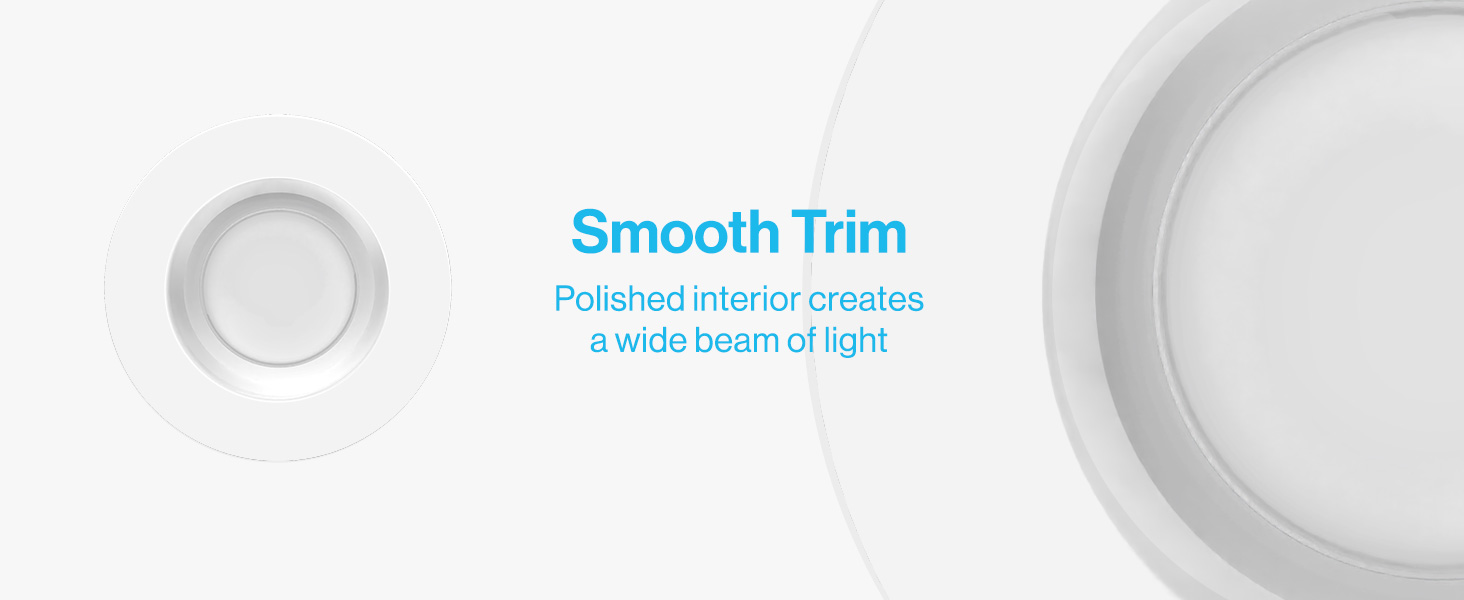 Smooth Trim

Polished interior creates a wide beam of light